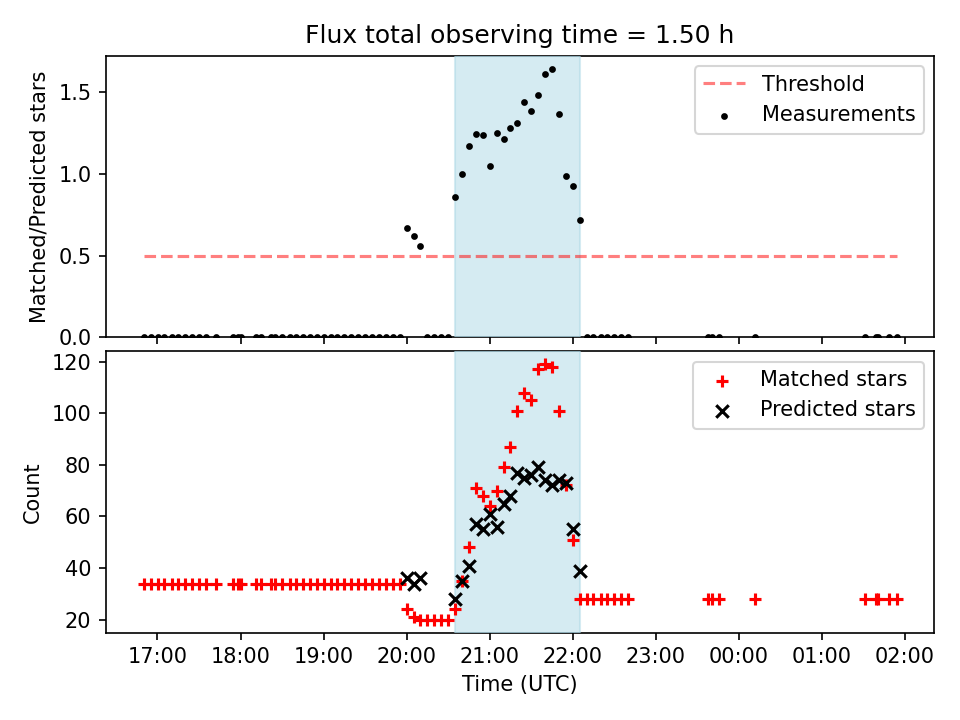 Flux total observing time = 1.50 h

Matched/Predicted stars

1.5
1.0
0.5
0.0

Threshold
Measurements

Count

120
100
80
60
40
20

Matched stars
Predicted stars

17:00 18:00 19:00 20:00 21:00 22:00 23:00 00:00 01:00 02:00

Time (UTC)